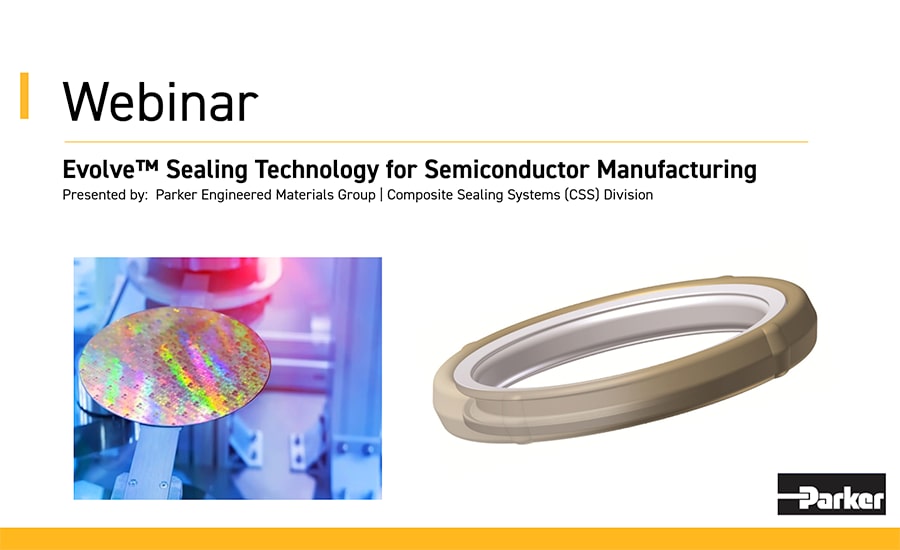 Webinar

Evolve™ Sealing Technology for Semiconductor Manufacturing

Presented by: Parker Engineered Materials Group | Composite Sealing Systems (CSS) Division

Parker